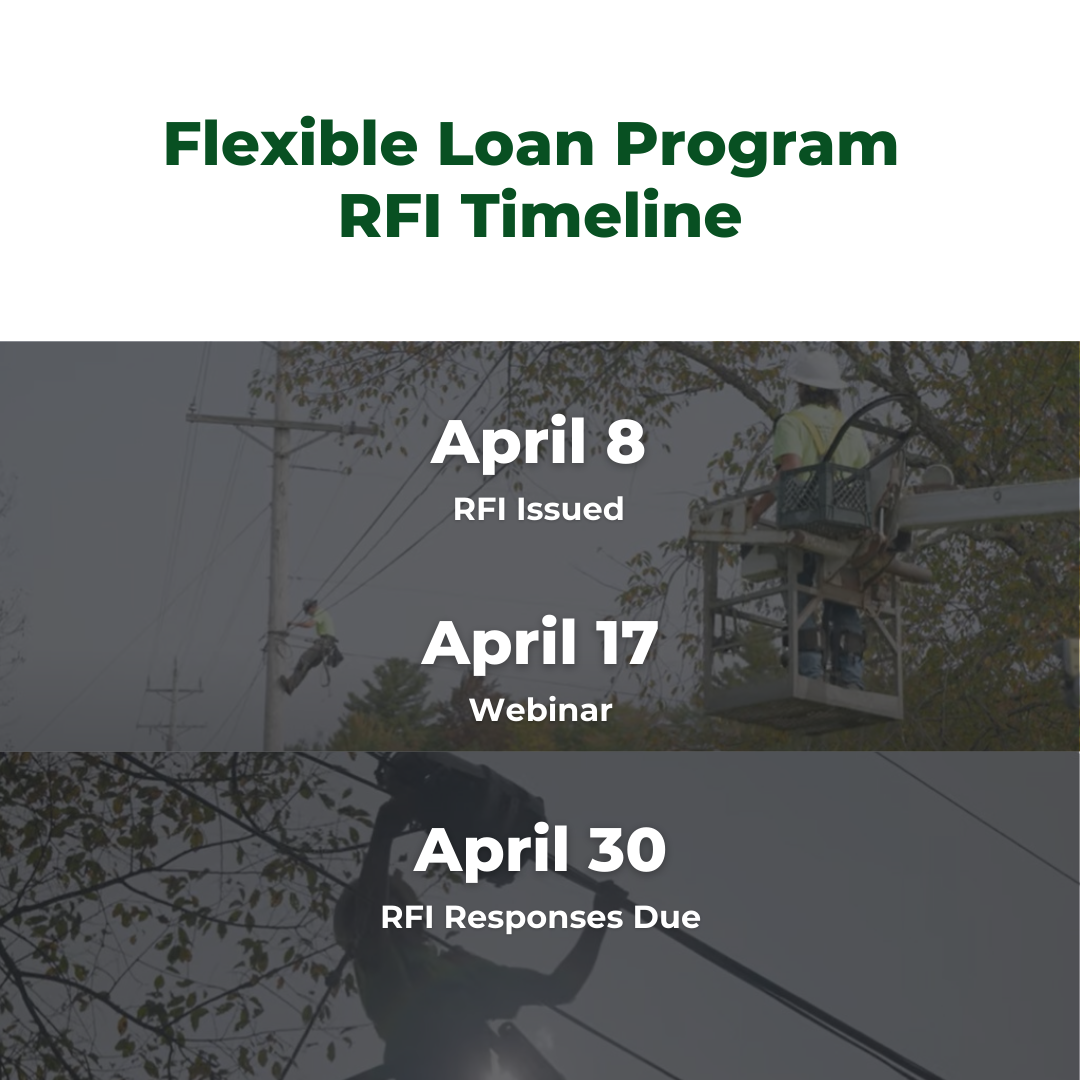 Flexible Loan Program
RFI Timeline

April 8
RFI Issued

April 17
Webinar

April 30
RFI Responses Due